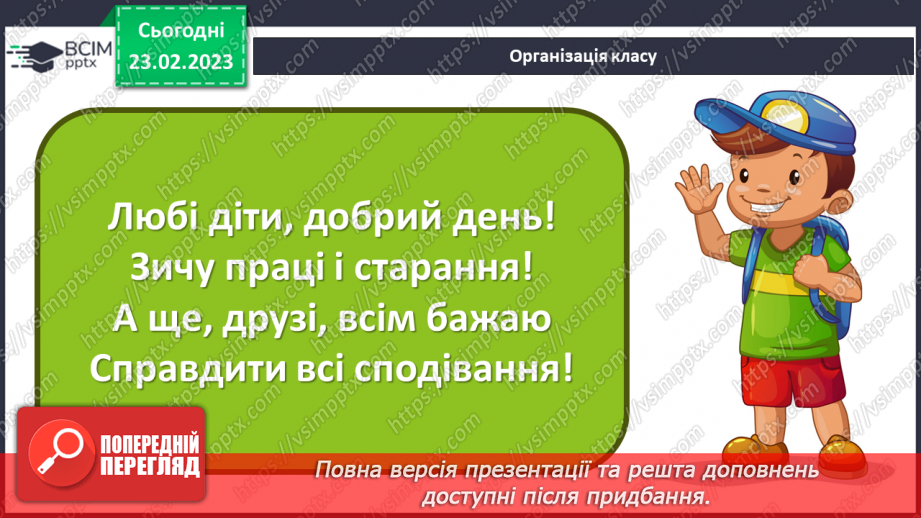 ВСІМ pptx

Сьогодні 23.02.2023

Організація класу

Любі діти, добрий день!
Зичу праці і старання!
А ще, друзі, всім бажаю
Справдити всі сподівання!

ПОПЕРЕДНІЙ ПЕРЕГЛЯД

Повна версія презентації та решта доповнень доступні після придбання.

https://vsimpptx.com